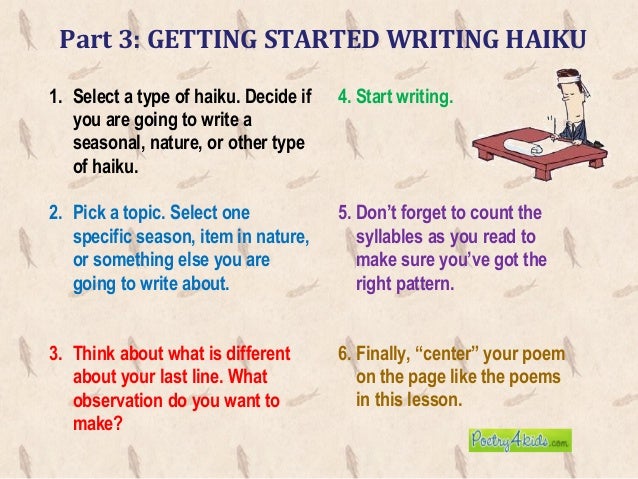 Part 3: GETTING STARTED WRITING HAIKU

1. Select a type of haiku. Decide if you are going to write a seasonal, nature, or other type of haiku.

2. Pick a topic. Select one specific season, item in nature, or something else you are going to write about.

3. Think about what is different about your last line. What observation do you want to make?

4. Start writing.

5. Don't forget to count the syllables as you read to make sure you've got the right pattern.

6. Finally, "center" your poem on the page like the poems in this lesson.

Poetry4kids.com